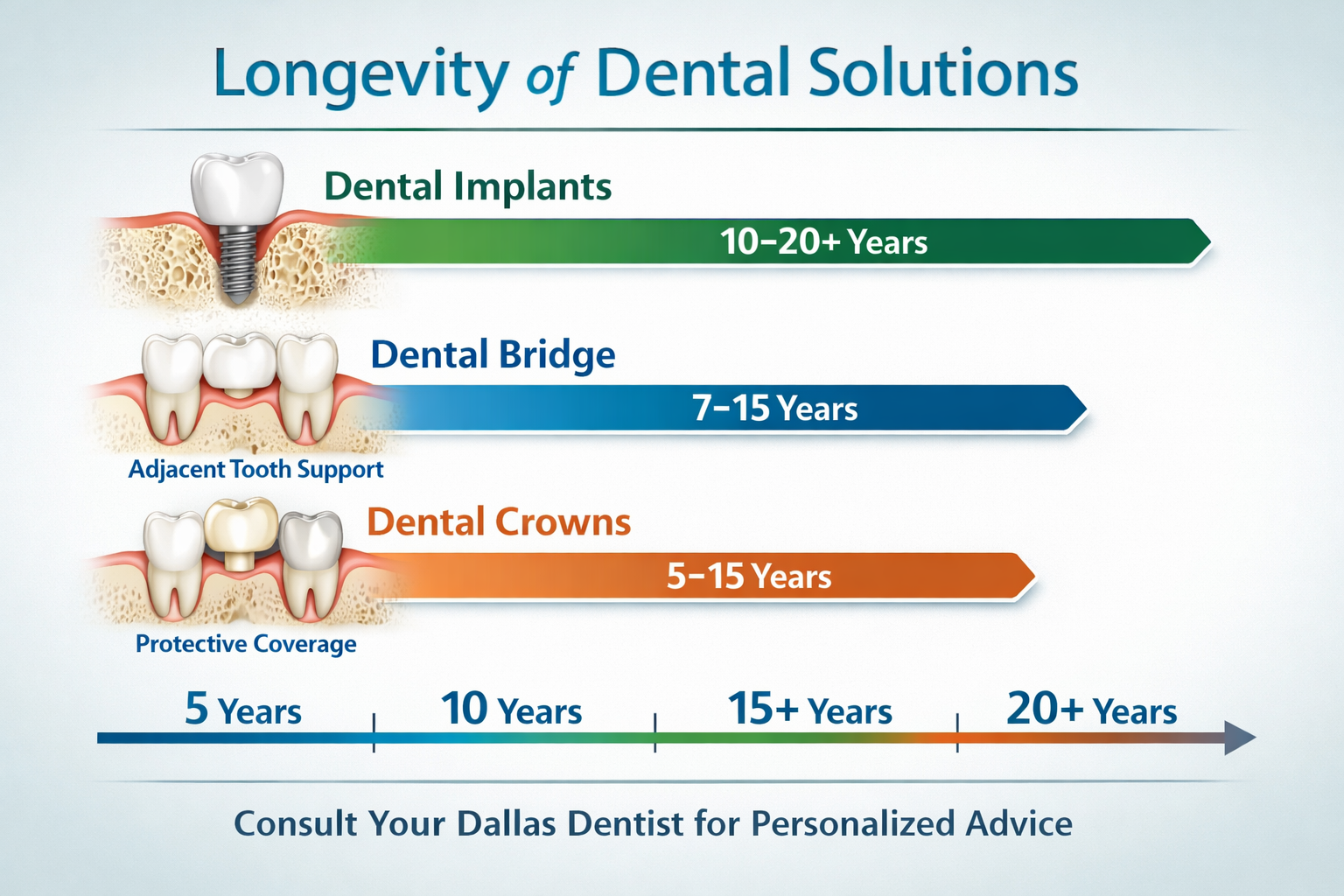 Longevity of Dental Solutions

Dental Implants

10–20+ Years

Dental Bridge

7–15 Years

Adjacent Tooth Support

Dental Crowns

5–15 Years

Protective Coverage

5 Years

10 Years

15+ Years

20+ Years

Consult Your Dallas Dentist for Personalized Advice